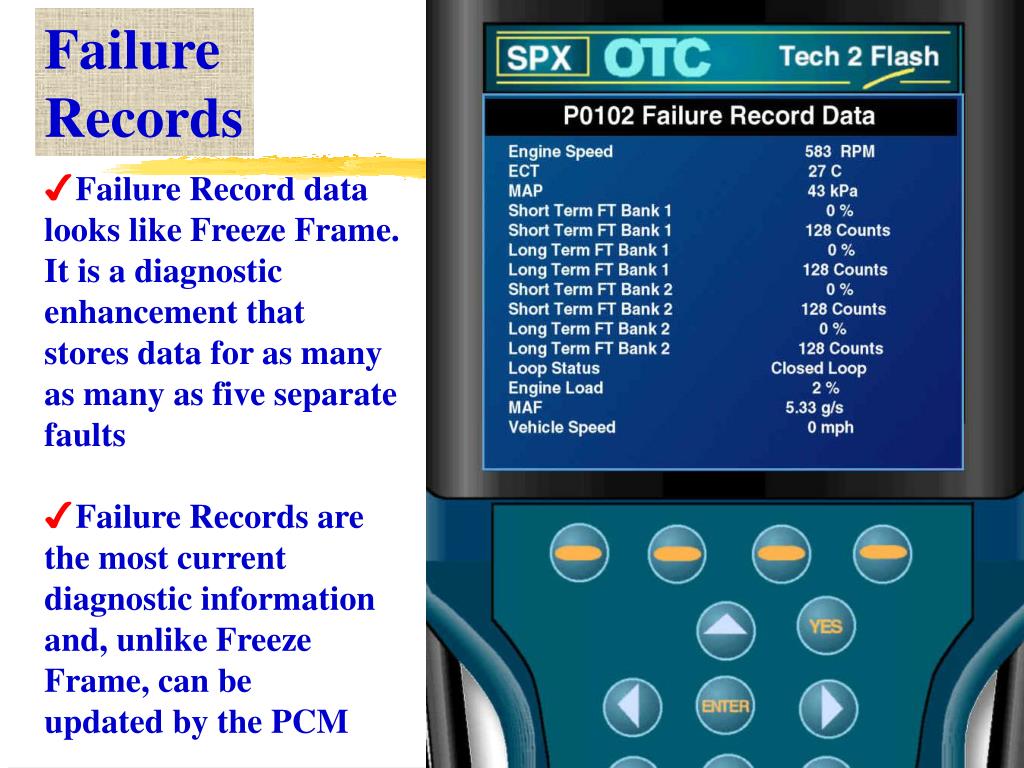 Failure Records

✓Failure Record data looks like Freeze Frame. It is a diagnostic enhancement that stores data for as many as many as five separate faults

✓Failure Records are the most current diagnostic information and, unlike Freeze Frame, can be updated by the PCM

SPX OTC Tech 2 Flash

P0102 Failure Record Data

| | |
|---|---|
| Engine Speed | 583 RPM |
| ECT | 27 C |
| MAP | 43 kPa |
| Short Term FT Bank 1 | 0 % |
| Short Term FT Bank 1 | 128 Counts |
| Long Term FT Bank 1 | 0 % |
| Long Term FT Bank 1 | 128 Counts |
| Short Term FT Bank 2 | 0 % |
| Short Term FT Bank 2 | 128 Counts |
| Long Term FT Bank 2 | 0 % |
| Long Term FT Bank 2 | 128 Counts |
| Loop Status | Closed Loop |
| Engine Load | 2 % |
| MAF | 5.33 g/s |
| Vehicle Speed | 0 mph |

YES

ENTER